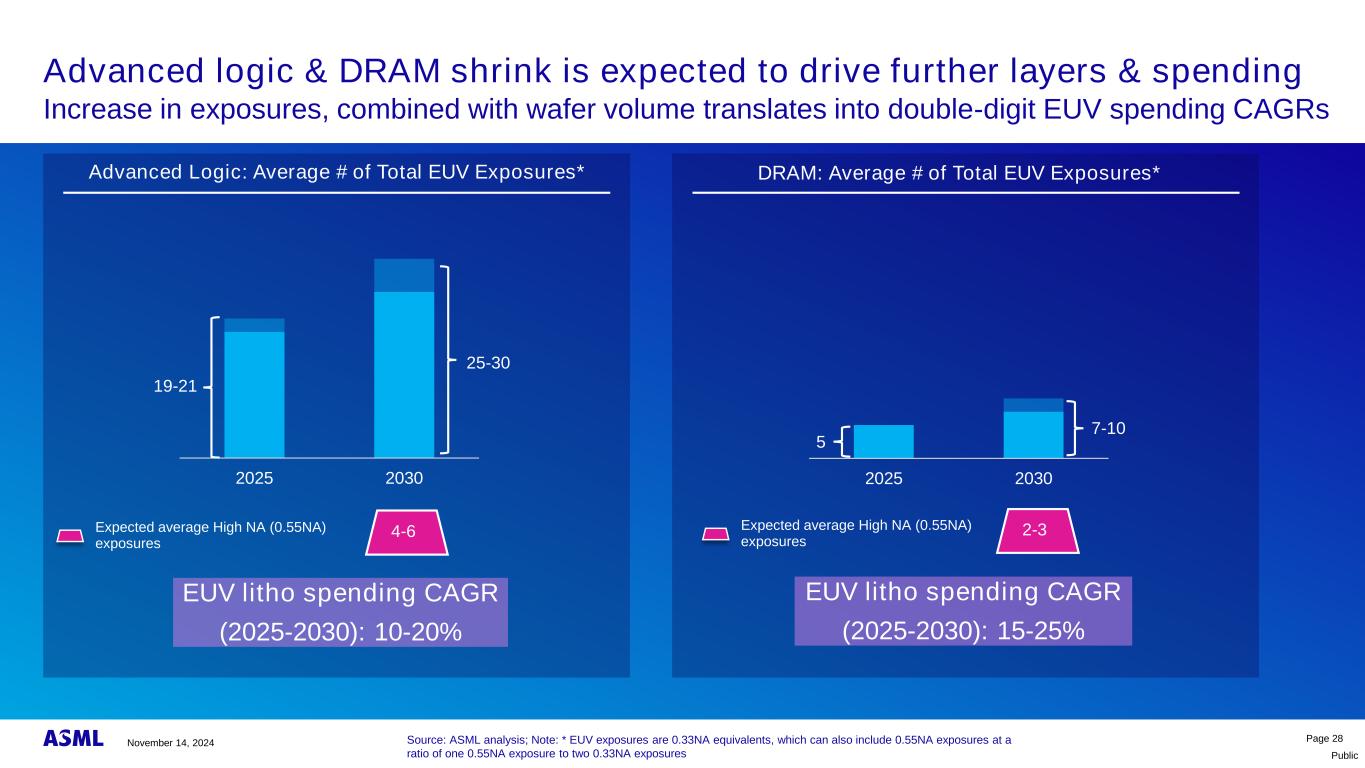 Advanced logic & DRAM shrink is expected to drive further layers & spending
Increase in exposures, combined with wafer volume translates into double-digit EUV spending CAGRs

Advanced Logic: Average # of Total EUV Exposures*

19-21

25-30

2025 2030

Expected average High NA (0.55NA) exposures

4-6

EUV litho spending CAGR (2025-2030): 10-20%

DRAM: Average # of Total EUV Exposures*

5

7-10

2025 2030

Expected average High NA (0.55NA) exposures

2-3

EUV litho spending CAGR (2025-2030): 15-25%

ASML November 14, 2024

Source: ASML analysis; Note: * EUV exposures are 0.33NA equivalents, which can also include 0.55NA exposures at a ratio of one 0.55NA exposure to two 0.33NA exposures

Page 28
Public